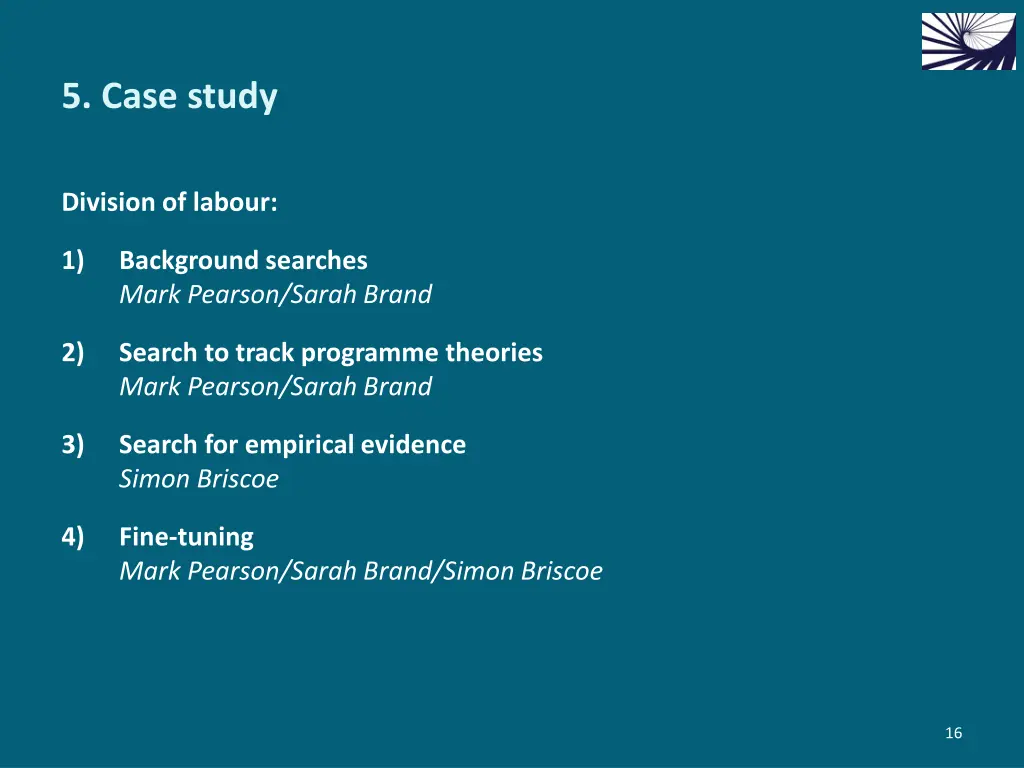 5. Case study

Division of labour:

1) Background searches
Mark Pearson/Sarah Brand

2) Search to track programme theories
Mark Pearson/Sarah Brand

3) Search for empirical evidence
Simon Briscoe

4) Fine-tuning
Mark Pearson/Sarah Brand/Simon Briscoe

16